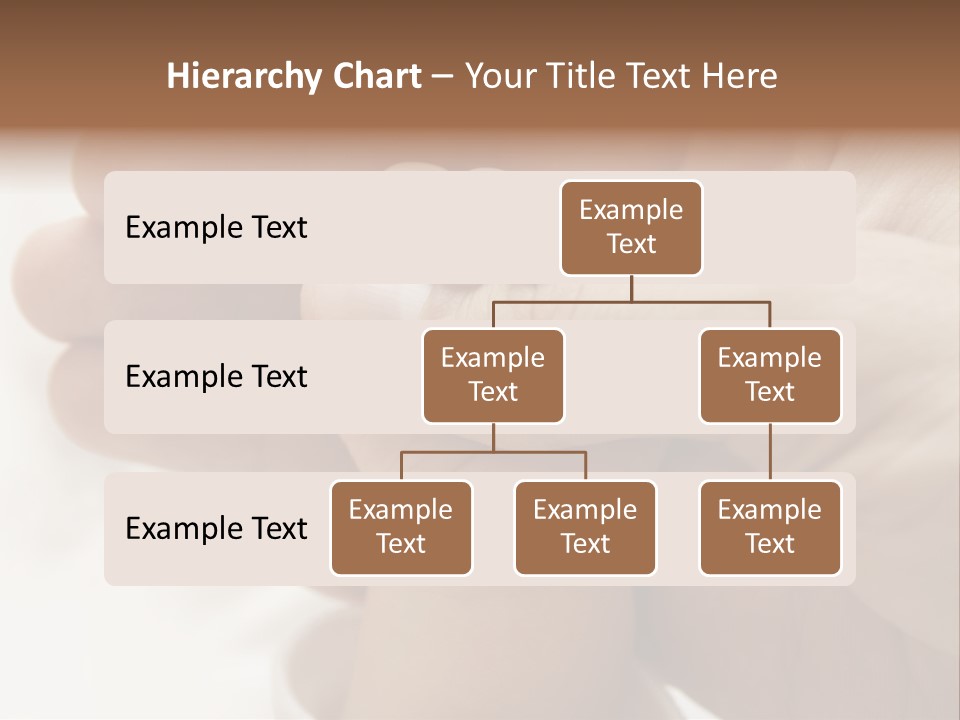 Hierarchy Chart – Your Title Text Here

Example Text

Example Text

Example Text

Example Text

Example Text

Example Text

Example Text

Example Text

Example Text